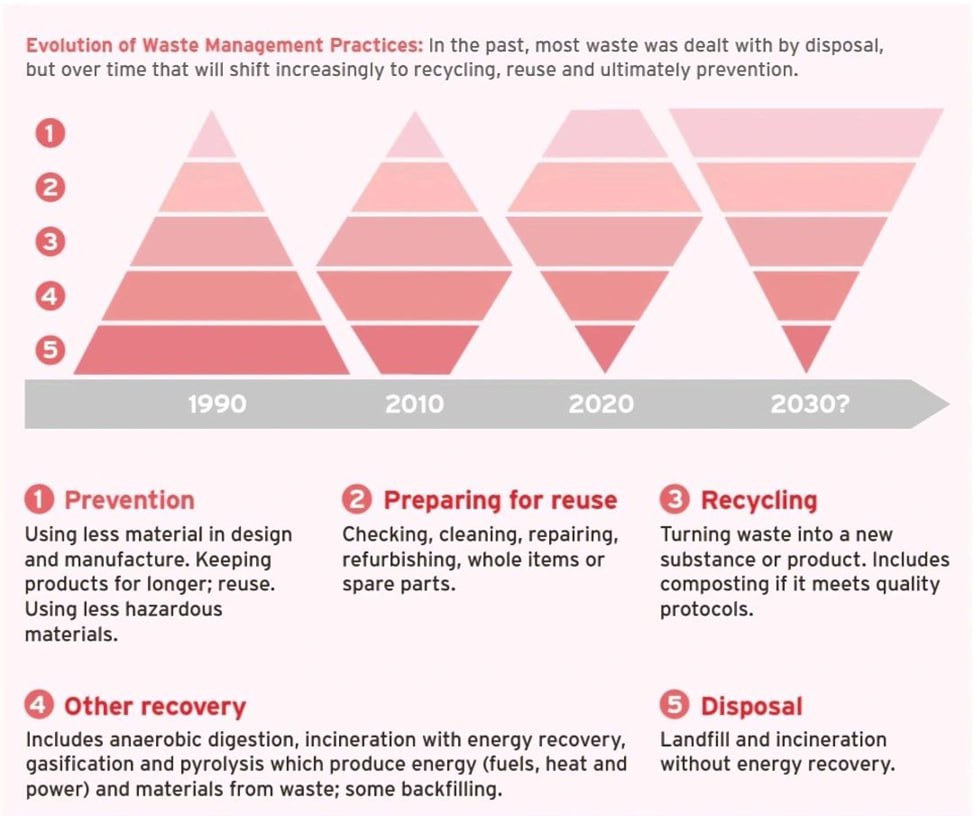 Evolution of Waste Management Practices: In the past, most waste was dealt with by disposal, but over time that will shift increasingly to recycling, reuse and ultimately prevention.

1
2
3
4
5

1990
2010
2020
2030?

1 Prevention
Using less material in design and manufacture. Keeping products for longer; reuse. Using less hazardous materials.

2 Preparing for reuse
Checking, cleaning, repairing, refurbishing, whole items or spare parts.

3 Recycling
Turning waste into a new substance or product. Includes composting if it meets quality protocols.

4 Other recovery
Includes anaerobic digestion, incineration with energy recovery, gasification and pyrolysis which produce energy (fuels, heat and power) and materials from waste; some backfilling.

5 Disposal
Landfill and incineration without energy recovery.